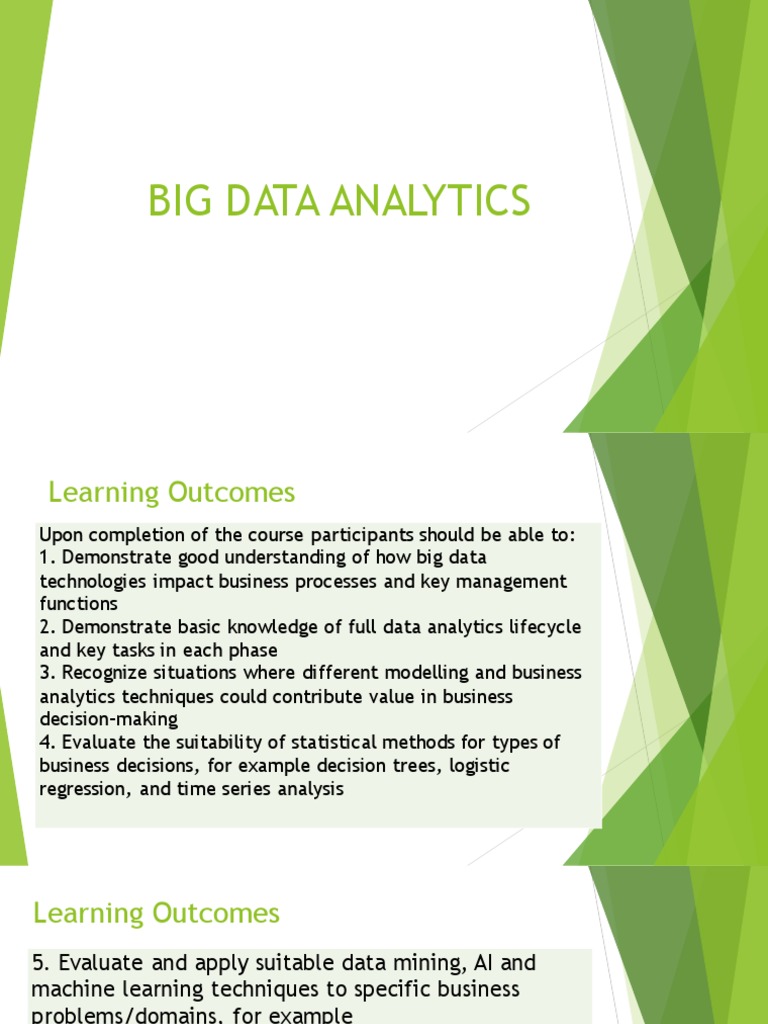 BIG DATA ANALYTICS

Learning Outcomes

Upon completion of the course participants should be able to:
1. Demonstrate good understanding of how big data technologies impact business processes and key management functions
2. Demonstrate basic knowledge of full data analytics lifecycle and key tasks in each phase
3. Recognize situations where different modelling and business analytics techniques could contribute value in business decision-making
4. Evaluate the suitability of statistical methods for types of business decisions, for example decision trees, logistic regression, and time series analysis

Learning Outcomes

5. Evaluate and apply suitable data mining, AI and machine learning techniques to specific business problems/domains, for example